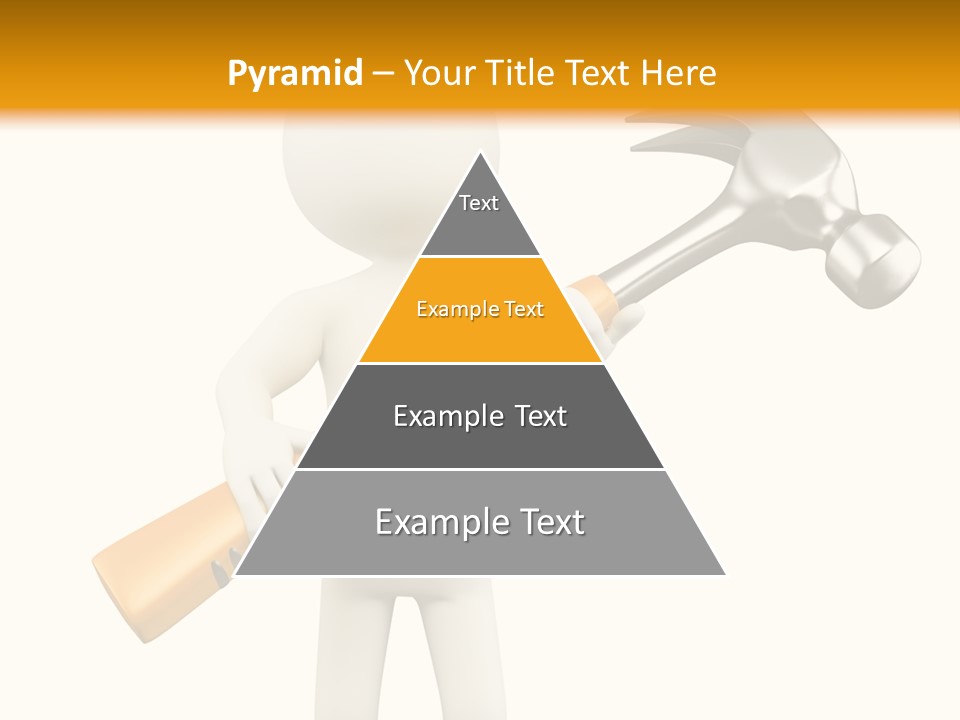 Pyramid – Your Title Text Here

Text

Example Text

Example Text

Example Text